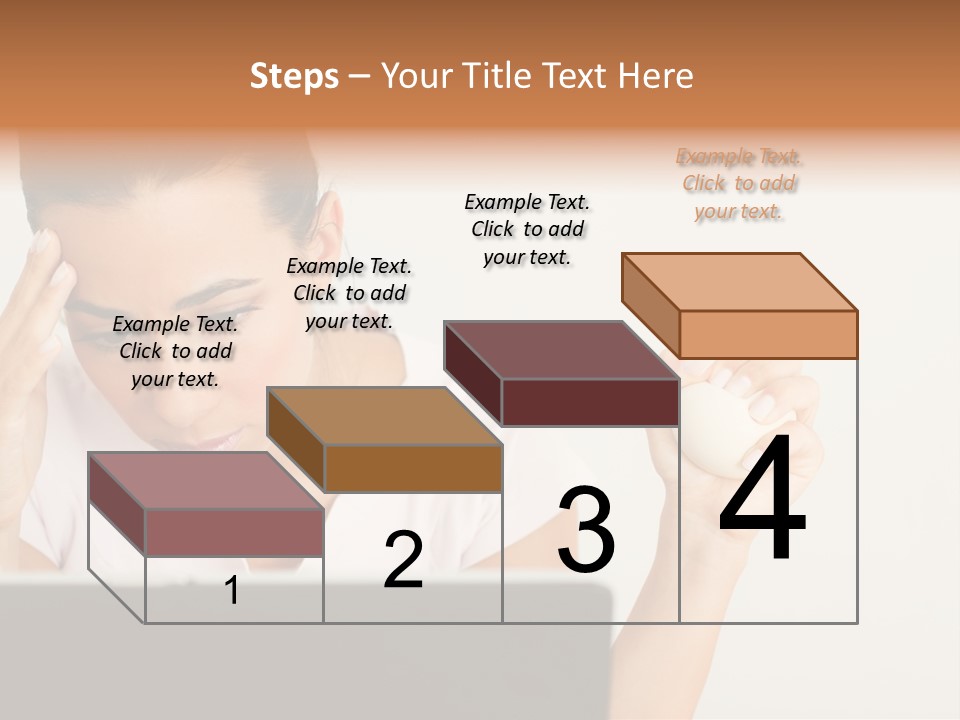 Steps – Your Title Text Here

Example Text. Click to add your text.

Example Text. Click to add your text.

Example Text. Click to add your text.

Example Text. Click to add your text.

1

2

3

4